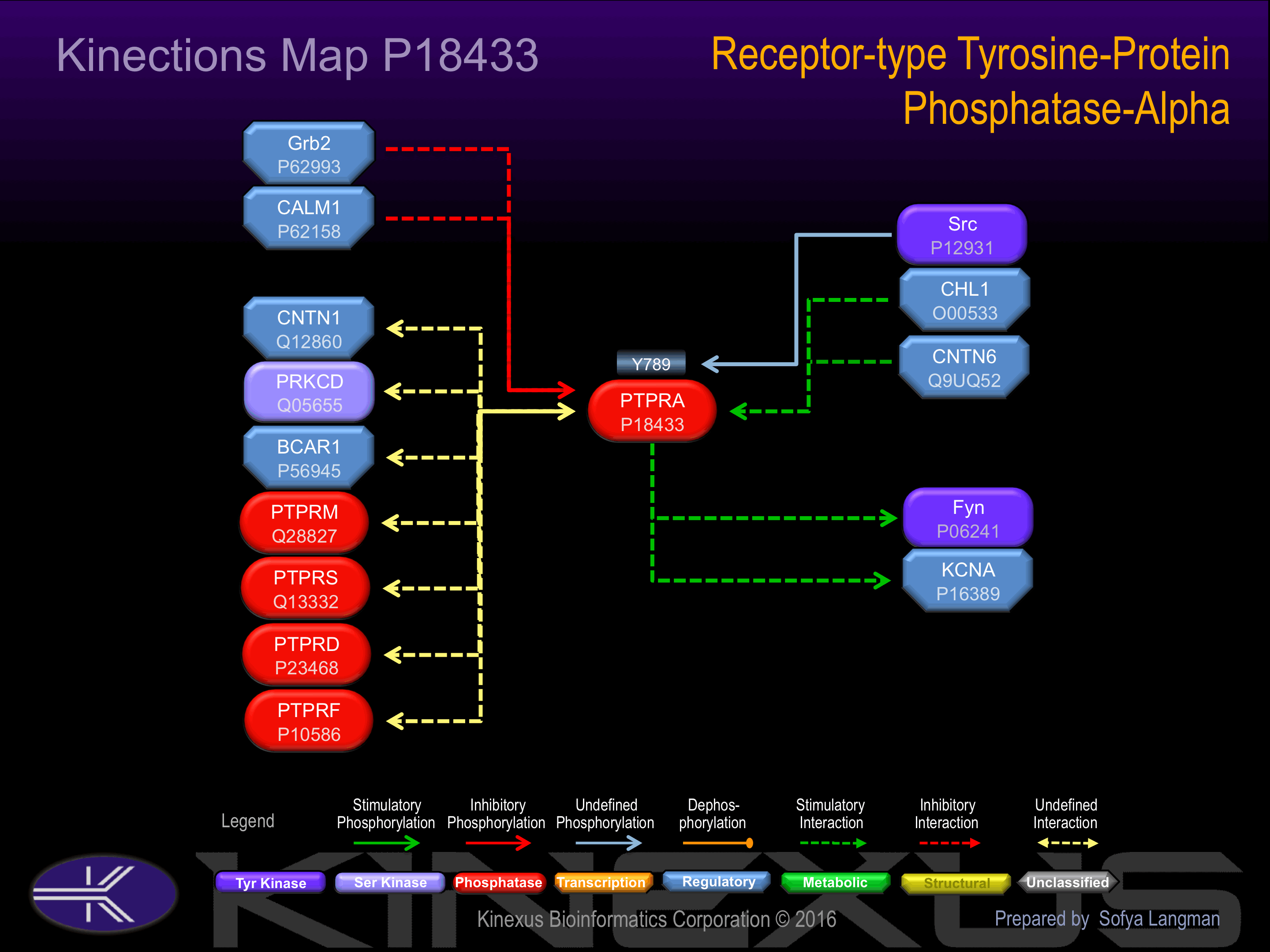 Kinections Map P18433

Receptor-type Tyrosine-Protein Phosphatase-Alpha

Grb2
P62993

CALM1
P62158

CNTN1
Q12860

PRKCD
Q05655

BCAR1
P56945

PTPRM
Q28827

PTPRS
Q13332

PTPRD
P23468

PTPRF
P10586

Y789

PTPRA
P18433

Src
P12931

CHL1
O00533

CNTN6
Q9UQ52

Fyn
P06241

KCNA
P16389

Legend

Stimulatory Phosphorylation

Inhibitory Phosphorylation

Undefined Phosphorylation

Dephos-phorylation

Stimulatory Interaction

Inhibitory Interaction

Undefined Interaction

Tyr Kinase

Ser Kinase

Phosphatase

Transcription

Regulatory

Metabolic

Structural

Unclassified

KINEXUS

Kinexus Bioinformatics Corporation © 2016

Prepared by Sofya Langman